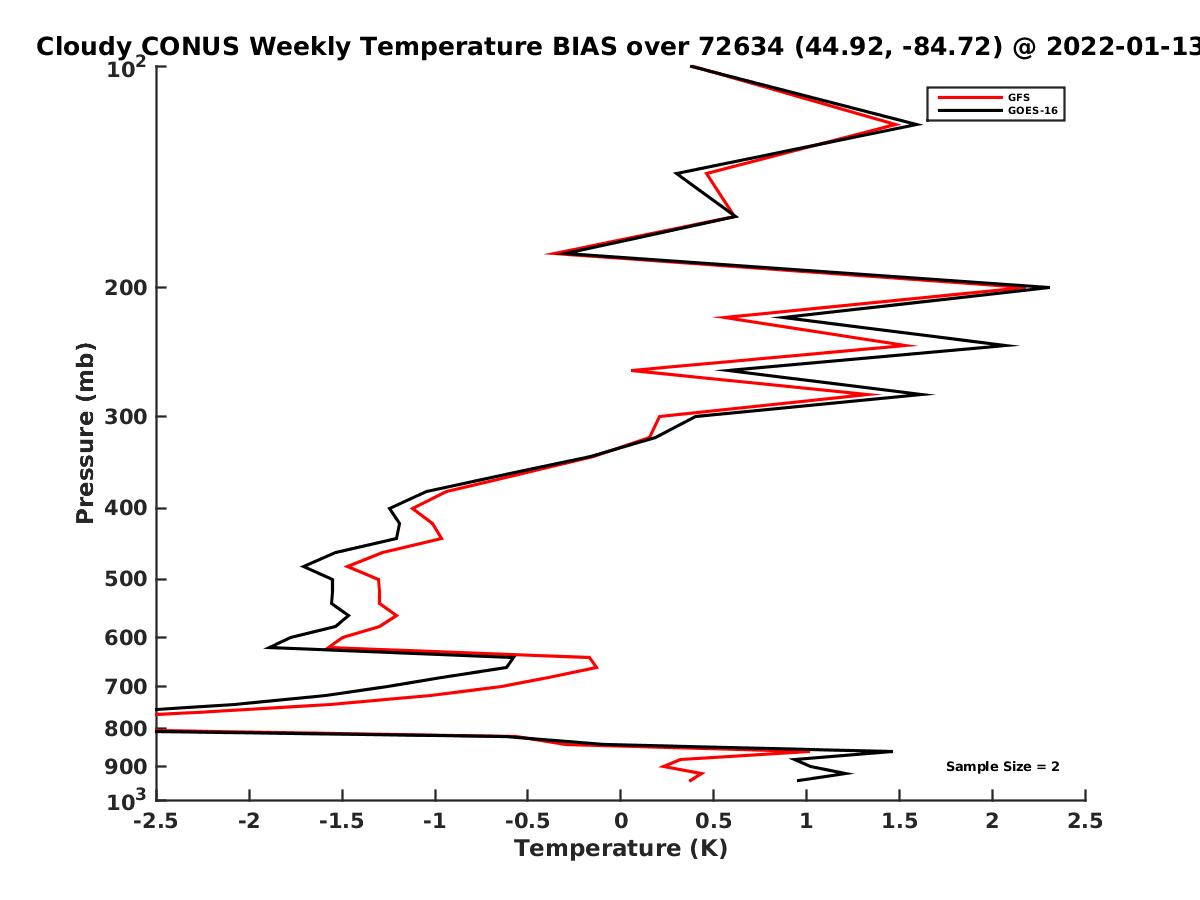 Cloudy CONUS Weekly Temperature BIAS over 72634 (44.92, -84.72) @ 2022-01-13

GFS
GOES-16

Pressure (mb)

$10^2$
200
300
400
500
600
700
800
900
$10^3$

Sample Size = 2

-2.5 -2 -1.5 -1 -0.5 0 0.5 1 1.5 2 2.5

Temperature (K)